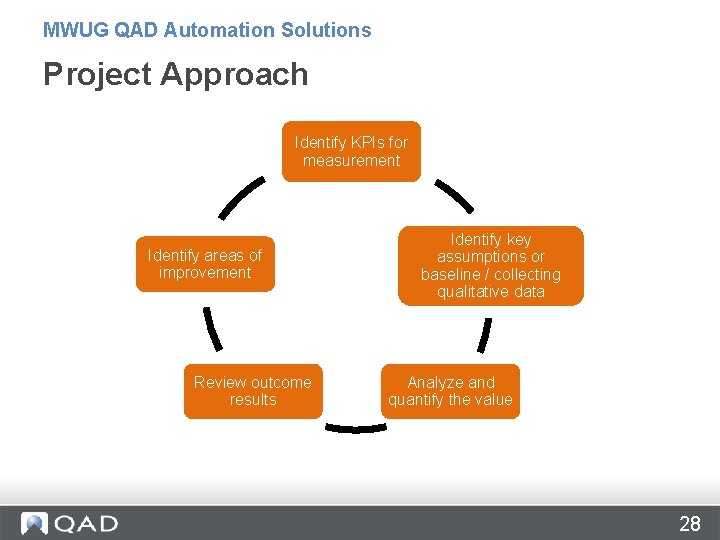 MWUG QAD Automation Solutions

Project Approach

Identify KPIs for measurement

Identify key assumptions or baseline / collecting qualitative data

Analyze and quantify the value

Review outcome results

Identify areas of improvement

QAD

28